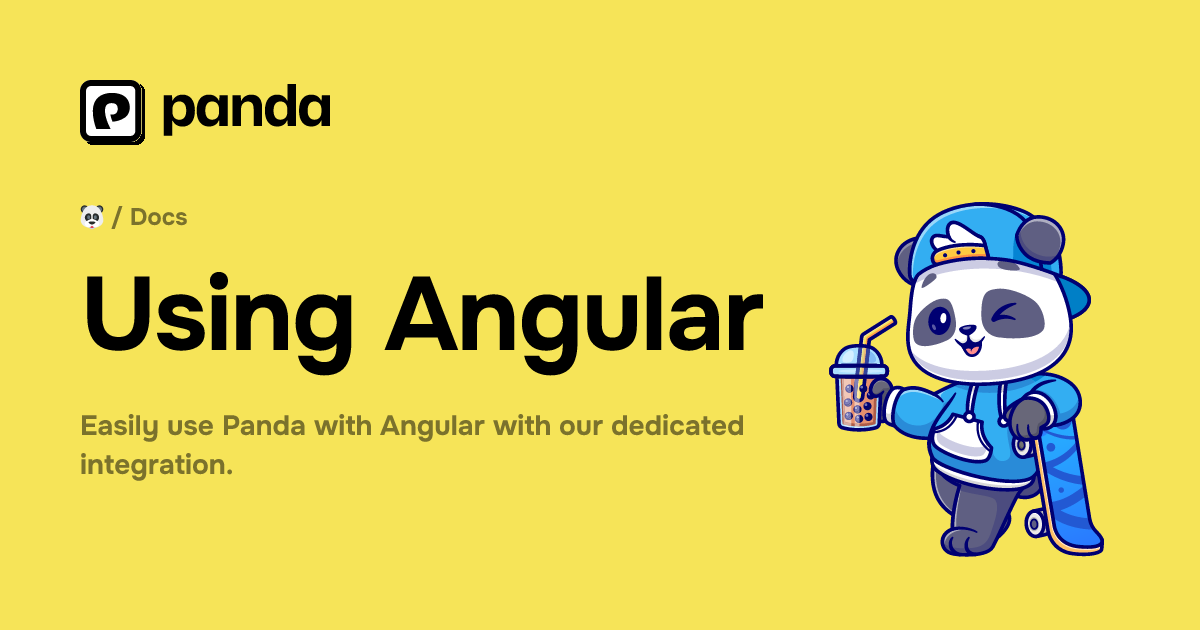 panda

🐼 / Docs

Using Angular

Easily use Panda with Angular with our dedicated integration.